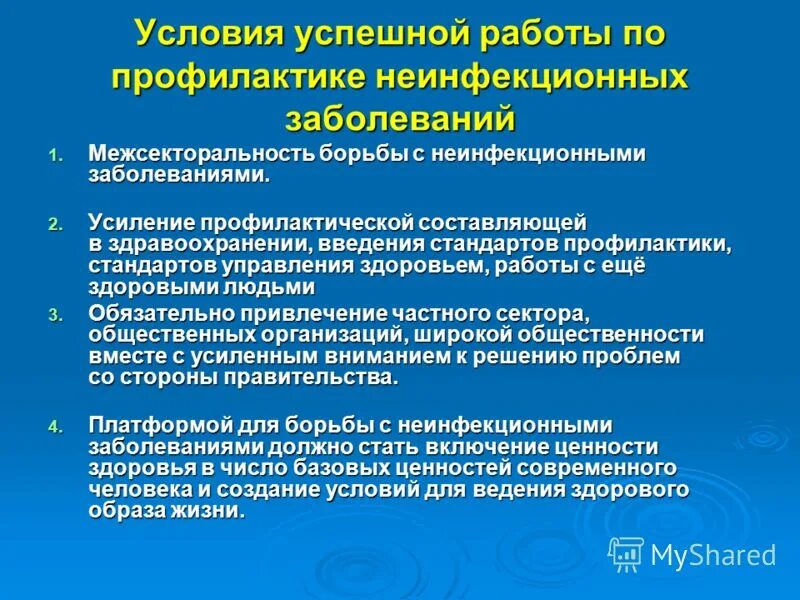 Условия успешной работы по профилактике неинфекционных заболеваний

1. Межсекторальность борьбы с неинфекционными заболеваниями.

2. Усиление профилактической составляющей в здравоохранении, введения стандартов профилактики, стандартов управления здоровьем, работы с ещё здоровыми людьми

3. Обязательно привлечение частного сектора, общественных организаций, широкой общественности вместе с усиленным вниманием к решению проблем со стороны правительства.

4. Платформой для борьбы с неинфекционными заболеваниями должно стать включение ценности здоровья в число базовых ценностей современного человека и создание условий для ведения здорового образа жизни.

MyShared